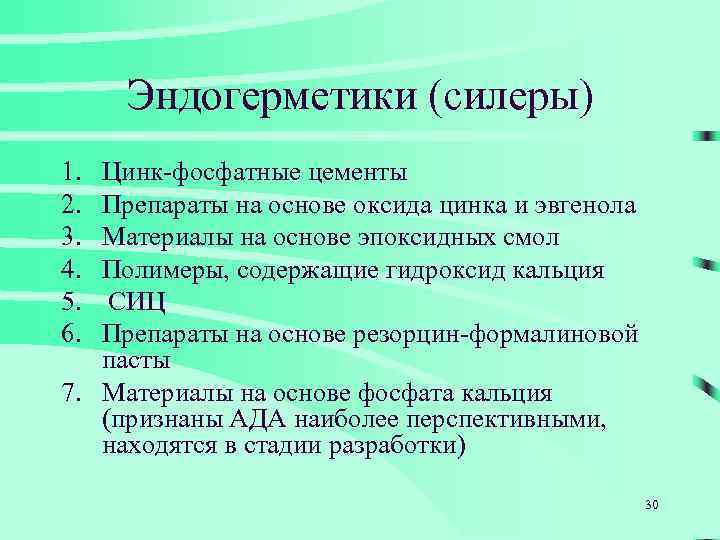 Эндогерметики (силеры)

1. Цинк-фосфатные цементы
2. Препараты на основе оксида цинка и эвгенола
3. Материалы на основе эпоксидных смол
4. Полимеры, содержащие гидроксид кальция
5. СИЦ
6. Препараты на основе резорцин-формалиновой пасты
7. Материалы на основе фосфата кальция (признаны АДА наиболее перспективными, находятся в стадии разработки)

30